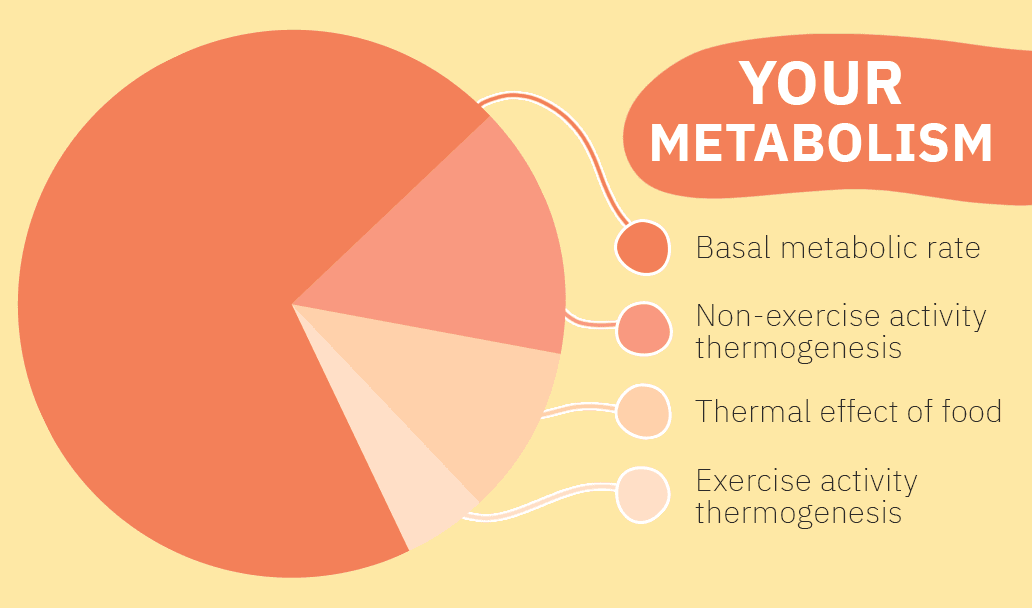 YOUR METABOLISM

Basal metabolic rate

Non-exercise activity thermogenesis

Thermal effect of food

Exercise activity thermogenesis